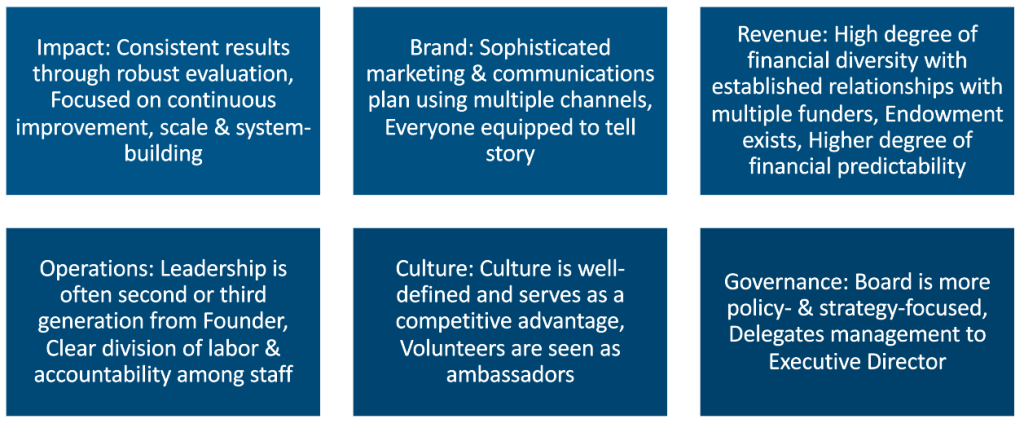 Impact: Consistent results through robust evaluation, Focused on continuous improvement, scale & system-building

Brand: Sophisticated marketing & communications plan using multiple channels, Everyone equipped to tell story

Revenue: High degree of financial diversity with established relationships with multiple funders, Endowment exists, Higher degree of financial predictability

Operations: Leadership is often second or third generation from Founder, Clear division of labor & accountability among staff

Culture: Culture is well-defined and serves as a competitive advantage, Volunteers are seen as ambassadors

Governance: Board is more policy- & strategy-focused, Delegates management to Executive Director